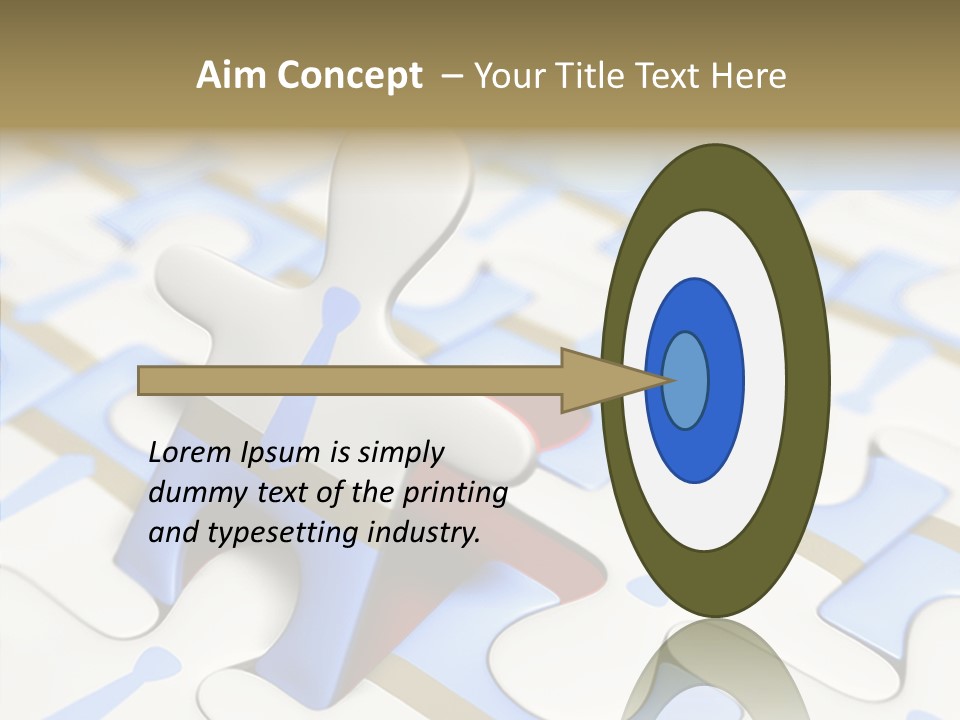 Aim Concept – Your Title Text Here

Lorem Ipsum is simply dummy text of the printing and typesetting industry.